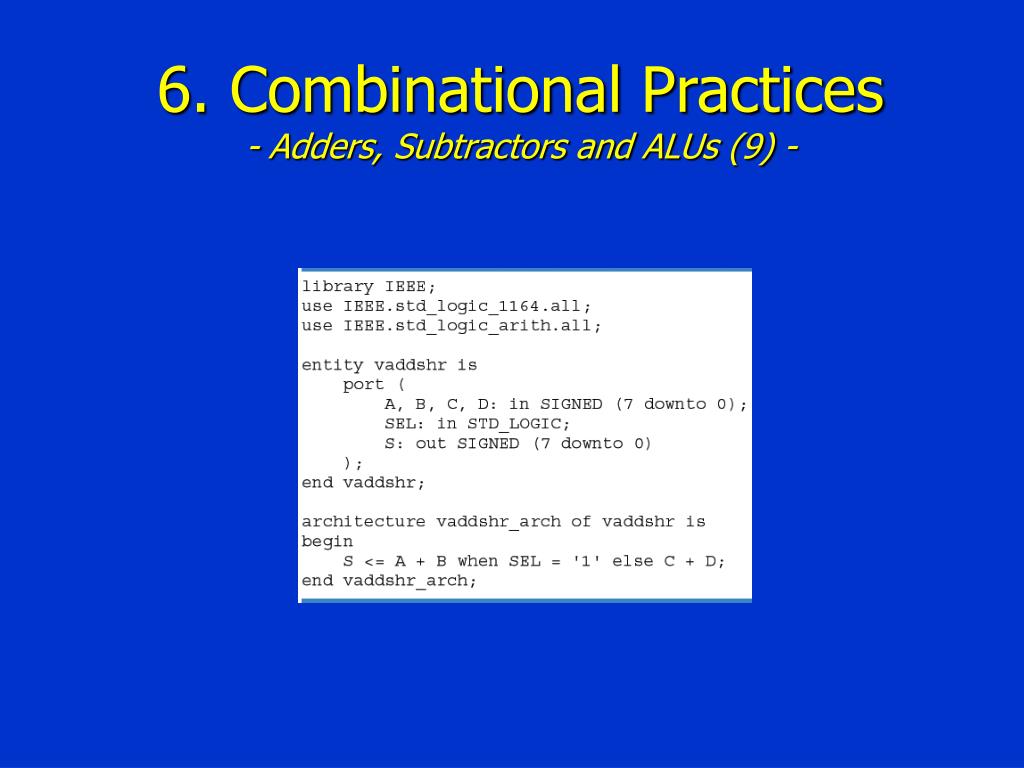 6. Combinational Practices
- Adders, Subtractors and ALUs (9) -

library IEEE;
use IEEE.std_logic_1164.all;
use IEEE.std_logic_arith.all;

entity vaddshr is
    port (
        A, B, C, D: in SIGNED (7 downto 0);
        SEL: in STD_LOGIC;
        S: out SIGNED (7 downto 0)
    );
end vaddshr;

architecture vaddshr_arch of vaddshr is
begin
    S <= A + B when SEL = '1' else C + D;
end vaddshr_arch;